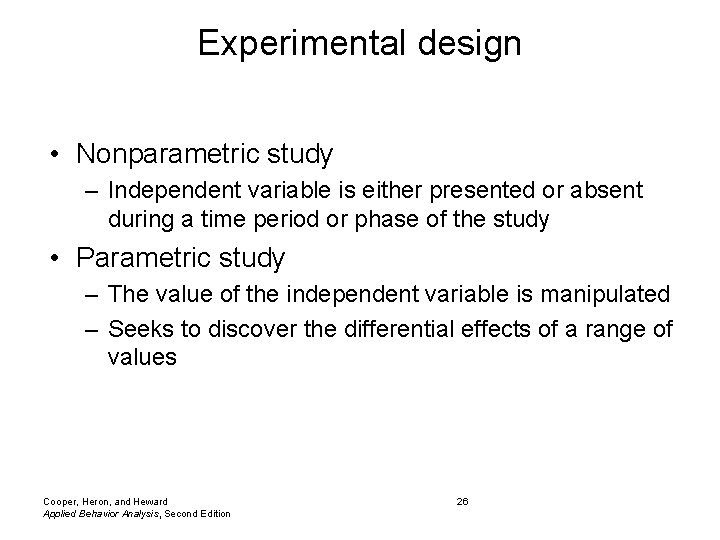 Experimental design

• Nonparametric study
  – Independent variable is either presented or absent during a time period or phase of the study

• Parametric study
  – The value of the independent variable is manipulated
  – Seeks to discover the differential effects of a range of values

Cooper, Heron, and Heward
Applied Behavior Analysis, Second Edition

26